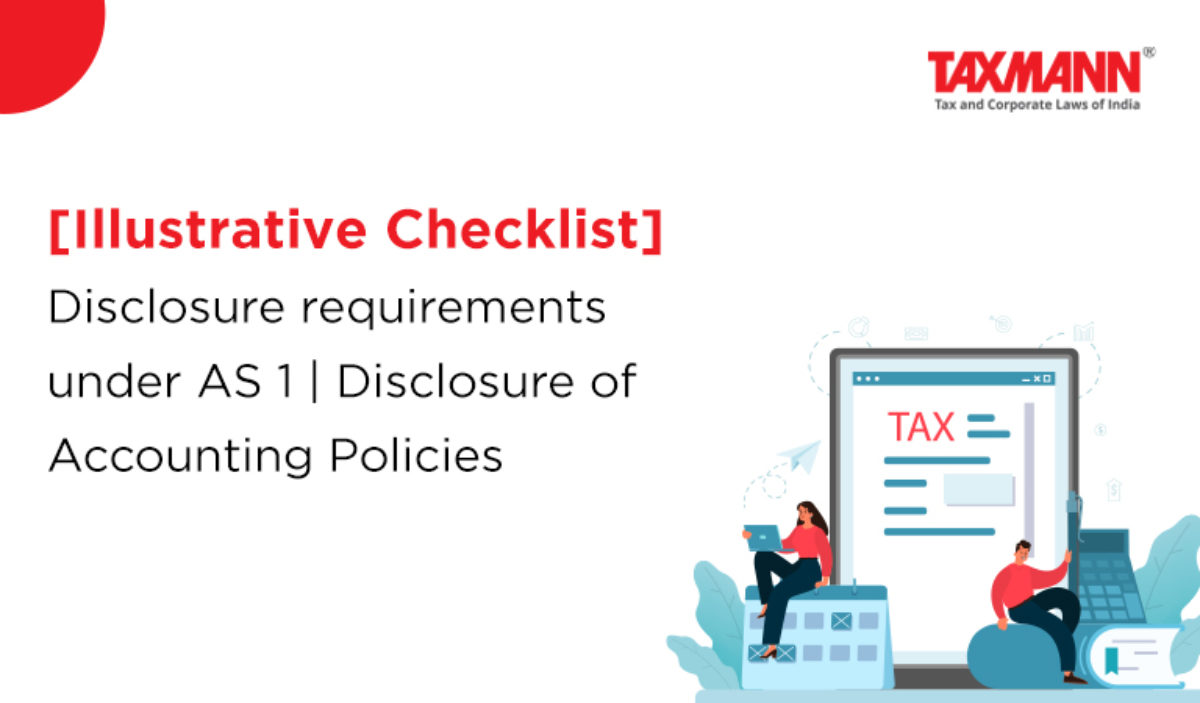 TAXMANN®
Tax and Corporate Laws of India

[Illustrative Checklist]
Disclosure requirements under AS 1 | Disclosure of Accounting Policies

TAX